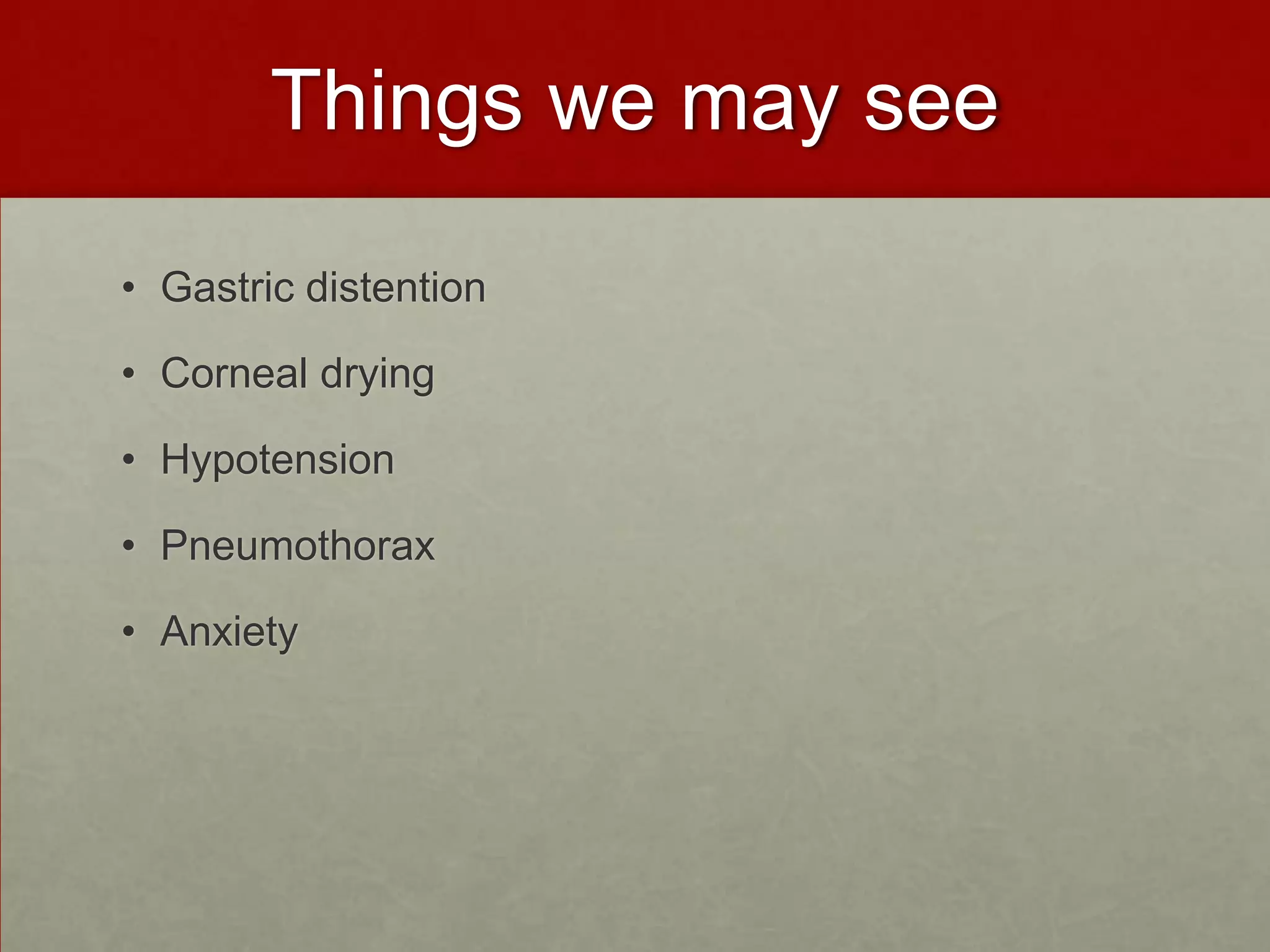 Things we may see

• Gastric distention
• Corneal drying
• Hypotension
• Pneumothorax
• Anxiety